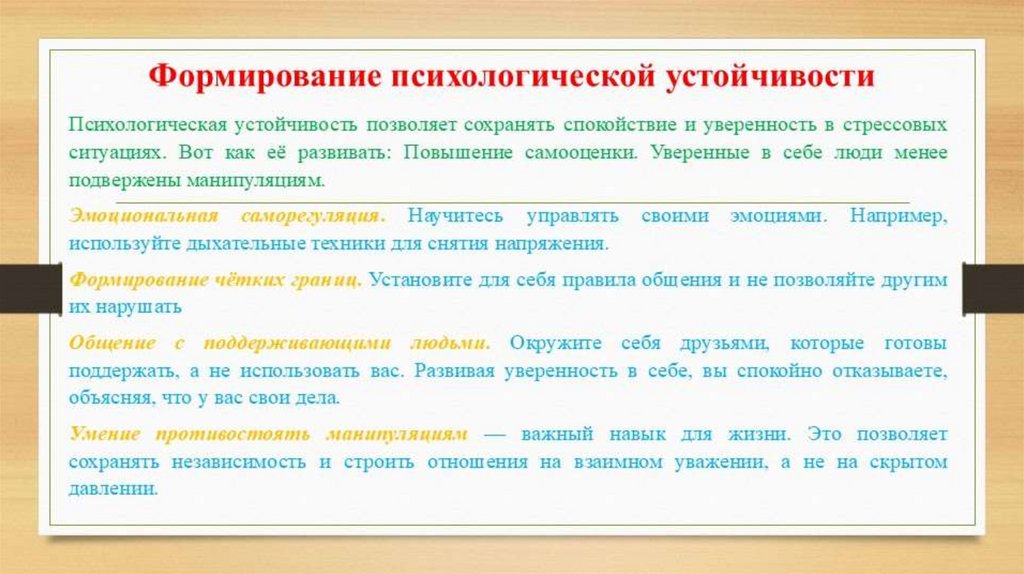 Формирование психологической устойчивости

Психологическая устойчивость позволяет сохранять спокойствие и уверенность в стрессовых ситуациях. Вот как её развивать: Повышение самооценки. Уверенные в себе люди менее подвержены манипуляциям.

Эмоциональная саморегуляция. Научитесь управлять своими эмоциями. Например, используйте дыхательные техники для снятия напряжения.

Формирование чётких границ. Установите для себя правила общения и не позволяйте другим их нарушать

Общение с поддерживающими людьми. Окружите себя друзьями, которые готовы поддержать, а не использовать вас. Развивая уверенность в себе, вы спокойно отказываете, объясняя, что у вас свои дела.

Умение противостоять манипуляциям — важный навык для жизни. Это позволяет сохранять независимость и строить отношения на взаимном уважении, а не на скрытом давлении.